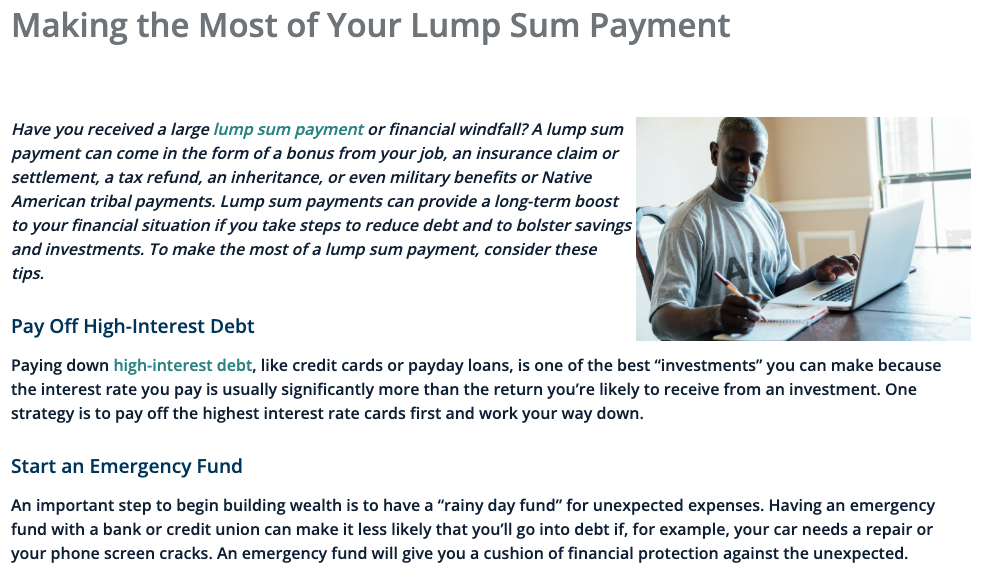 Making the Most of Your Lump Sum Payment

Have you received a large lump sum payment or financial windfall? A lump sum payment can come in the form of a bonus from your job, an insurance claim or settlement, a tax refund, an inheritance, or even military benefits or Native American tribal payments. Lump sum payments can provide a long-term boost to your financial situation if you take steps to reduce debt and to bolster savings and investments. To make the most of a lump sum payment, consider these tips.

Pay Off High-Interest Debt

Paying down high-interest debt, like credit cards or payday loans, is one of the best “investments” you can make because the interest rate you pay is usually significantly more than the return you’re likely to receive from an investment. One strategy is to pay off the highest interest rate cards first and work your way down.

Start an Emergency Fund

An important step to begin building wealth is to have a “rainy day fund” for unexpected expenses. Having an emergency fund with a bank or credit union can make it less likely that you’ll go into debt if, for example, your car needs a repair or your phone screen cracks. An emergency fund will give you a cushion of financial protection against the unexpected.